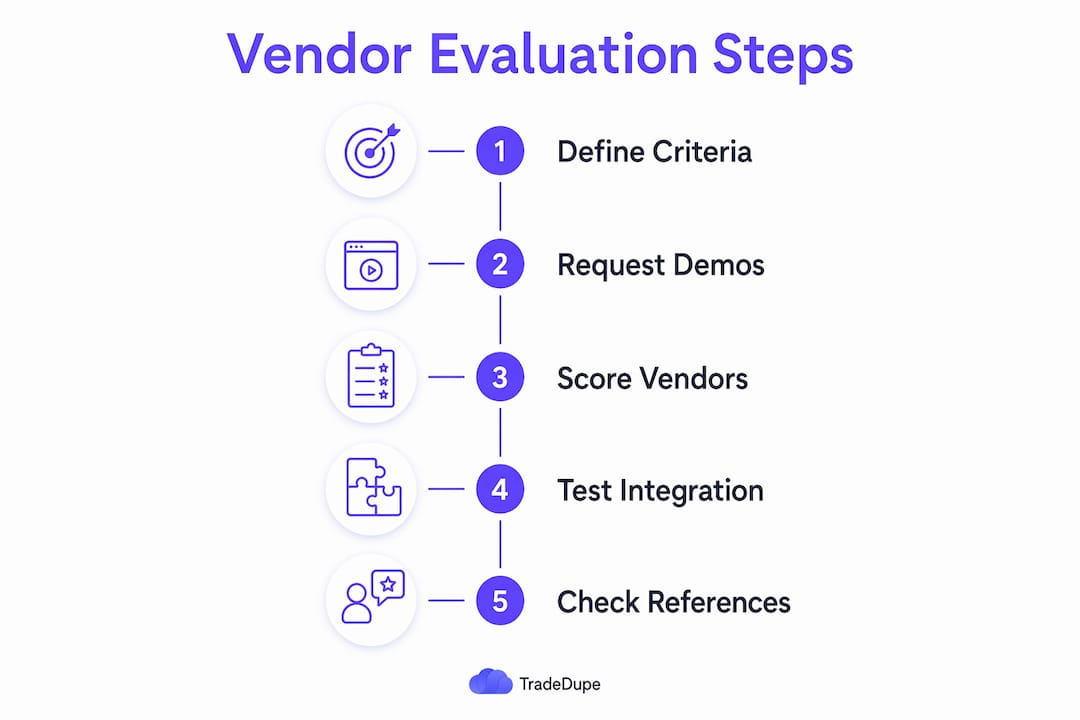 Vendor Evaluation Steps

1 Define Criteria

2 Request Demos

3 Score Vendors

4 Test Integration

5 Check References

TradeDupe